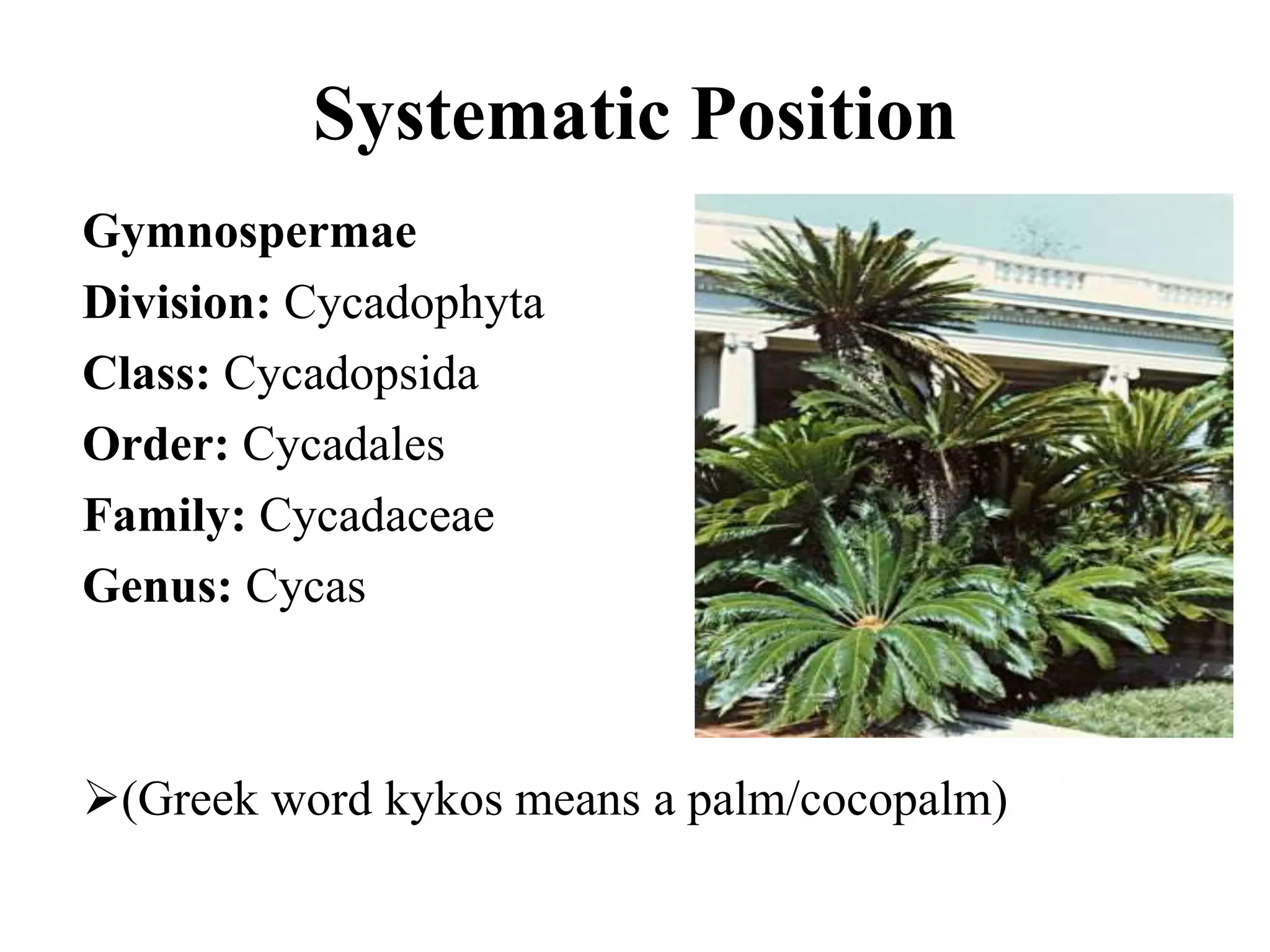 Systematic Position

Gymnospermae
Division: Cycadophyta
Class: Cycadopsida
Order: Cycadales
Family: Cycadaceae
Genus: Cycas

➢(Greek word kykos means a palm/cocopalm)